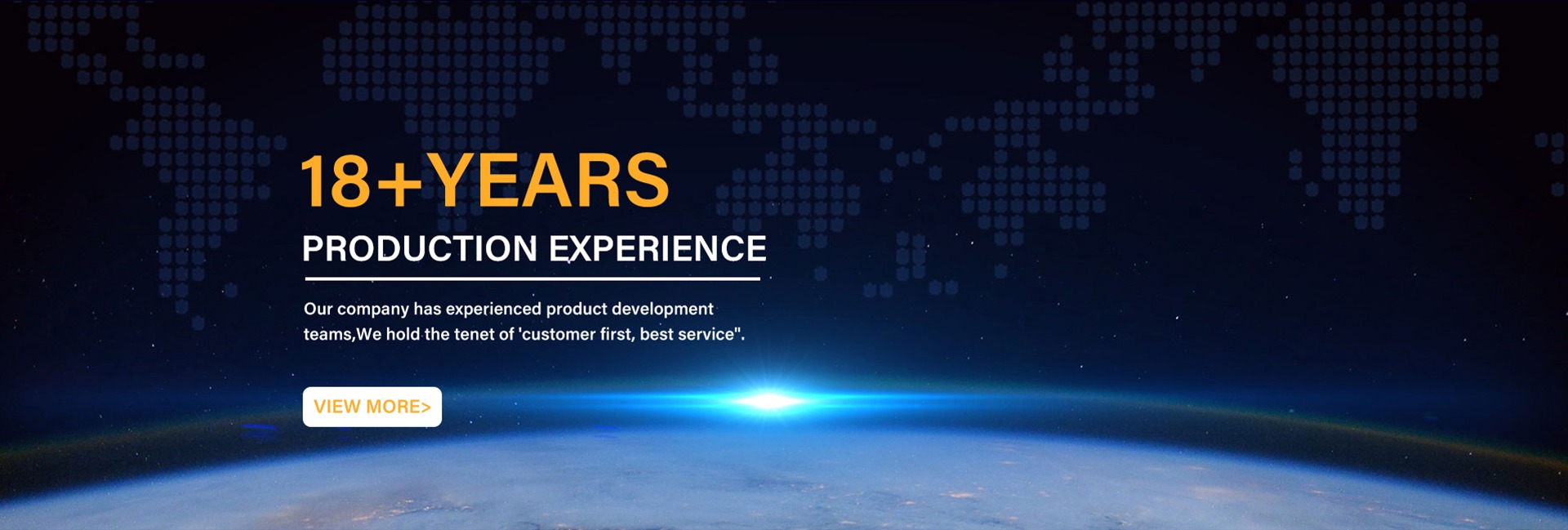 18+YEARS
PRODUCTION EXPERIENCE

Our company has experienced product development teams,We hold the tenet of 'customer first, best service".

VIEW MORE>